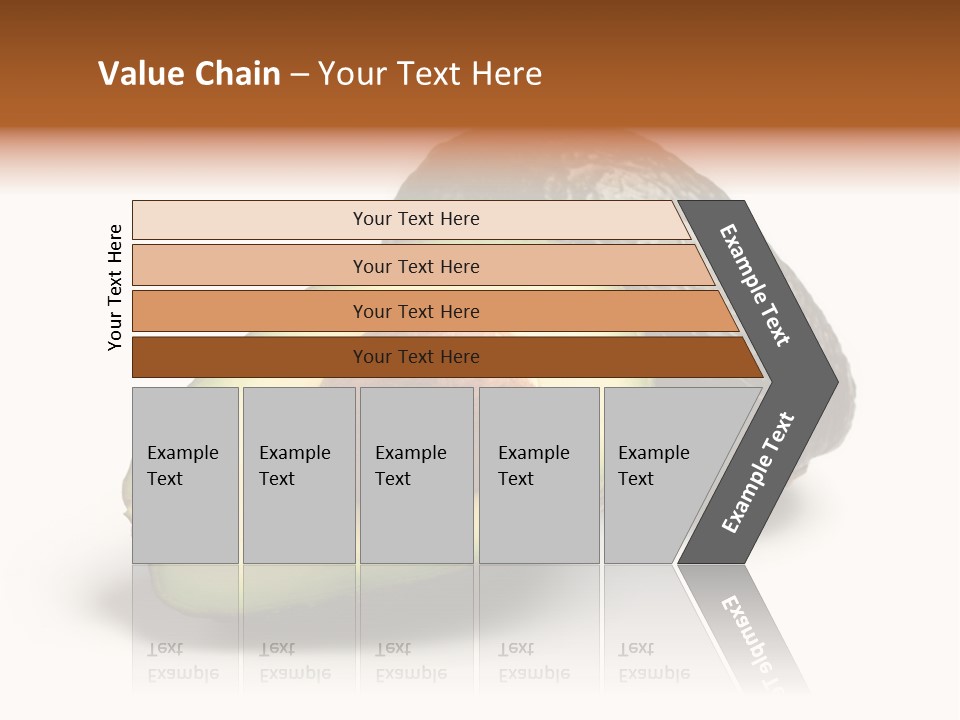 Value Chain – Your Text Here

Your Text Here

Your Text Here

Your Text Here

Your Text Here

Your Text Here

Example Text

Example Text

Example Text

Example Text

Example Text

Example Text

Example Text